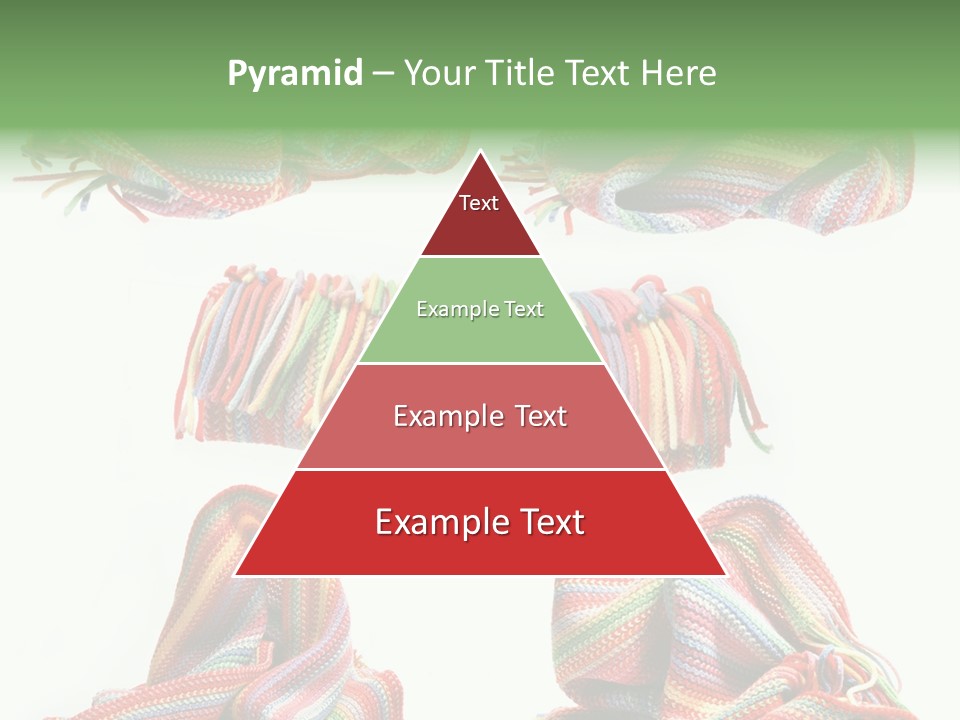 Pyramid – Your Title Text Here

Text

Example Text

Example Text

Example Text